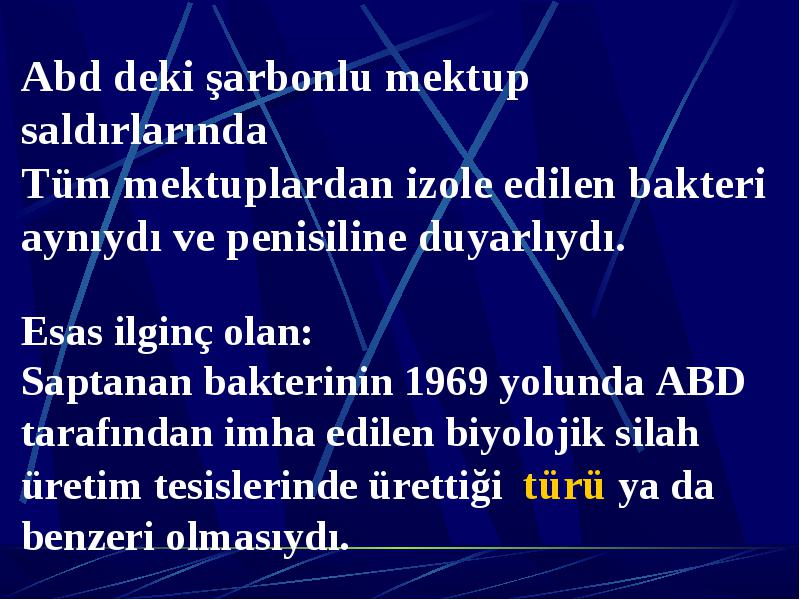 Abd deki şarbonlu mektup saldırlarında
Tüm mektuplardan izole edilen bakteri aynıydı ve penisiline duyarlıydı.

Esas ilginç olan:
Saptanan bakterinin 1969 yolunda ABD tarafından imha edilen biyolojik silah üretim tesislerinde ürettiği türü ya da benzeri olmasıydı.